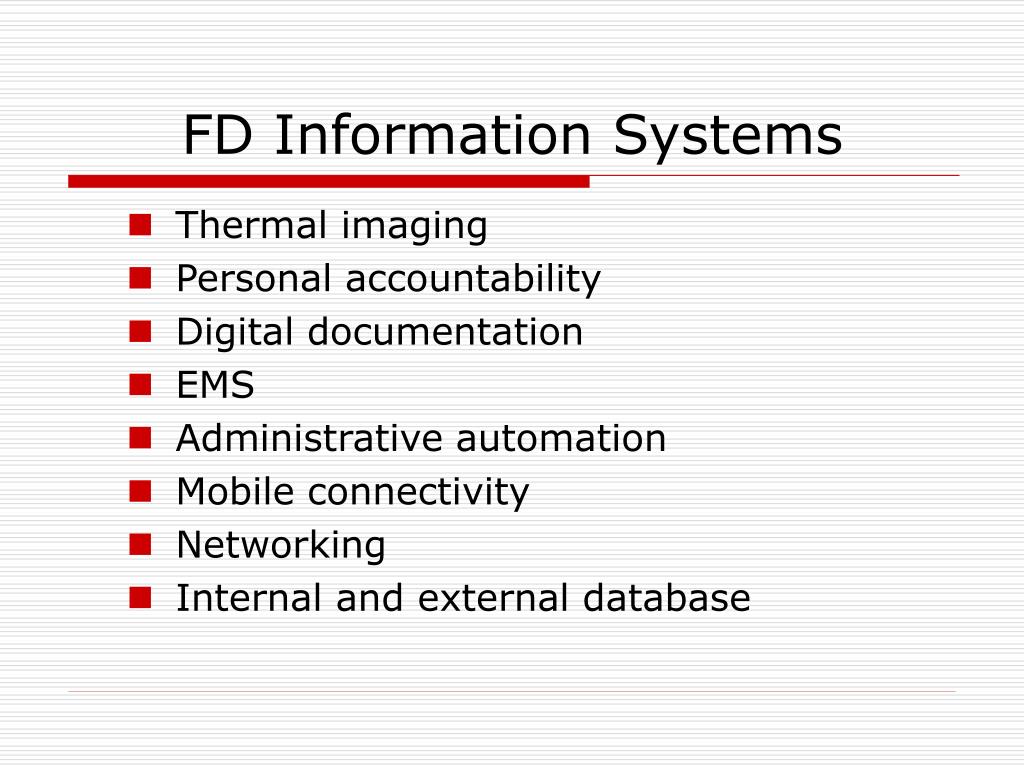 FD Information Systems

- Thermal imaging
- Personal accountability
- Digital documentation
- EMS
- Administrative automation
- Mobile connectivity
- Networking
- Internal and external database